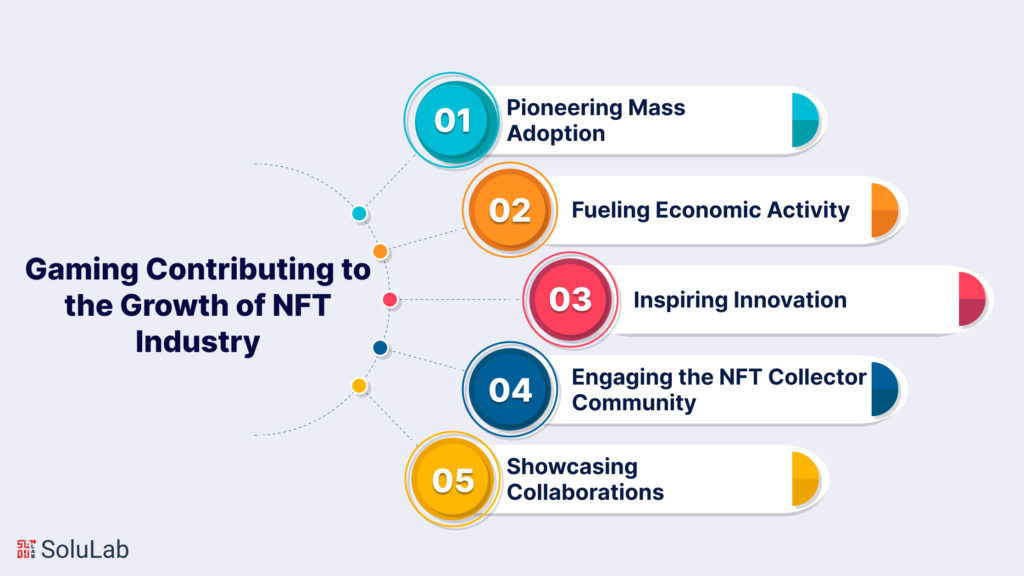 Gaming Contributing to the Growth of NFT Industry

01 Pioneering Mass Adoption

02 Fueling Economic Activity

03 Inspiring Innovation

04 Engaging the NFT Collector Community

05 Showcasing Collaborations

SoluLab